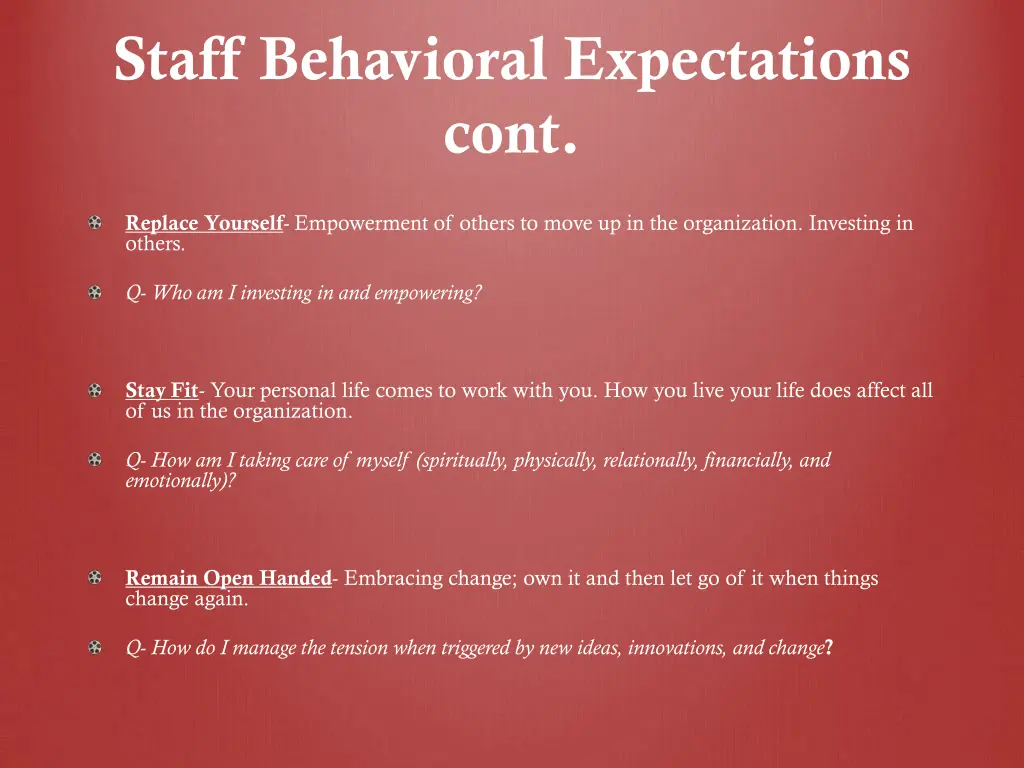 Staff Behavioral Expectations cont.

Replace Yourself- Empowerment of others to move up in the organization. Investing in others.

Q- Who am I investing in and empowering?

Stay Fit- Your personal life comes to work with you. How you live your life does affect all of us in the organization.

Q- How am I taking care of myself (spiritually, physically, relationally, financially, and emotionally)?

Remain Open Handed- Embracing change; own it and then let go of it when things change again.

Q- How do I manage the tension when triggered by new ideas, innovations, and change?